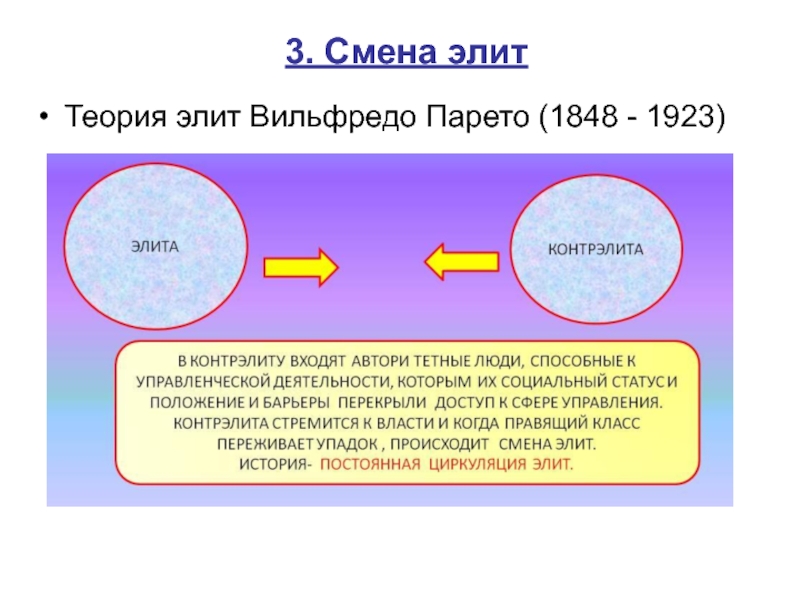 3. Смена элит

• Теория элит Вильфредо Парето (1848 - 1923)

ЭЛИТА

КОНТРЭЛИТА

В КОНТРЭЛИТУ ВХОДЯТ АВТОРИ ТЕТНЫЕ ЛЮДИ, СПОСОБНЫЕ К УПРАВЛЕНЧЕСКОЙ ДЕЯТЕЛЬНОСТИ, КОТОРЫМ ИХ СОЦИАЛЬНЫЙ СТАТУС И ПОЛОЖЕНИЕ И БАРЬЕРЫ ПЕРЕКРЫЛИ ДОСТУП К СФЕРЕ УПРАВЛЕНИЯ. КОНТРЭЛИТА СТРЕМИТСЯ К ВЛАСТИ И КОГДА ПРАВЯЩИЙ КЛАСС ПЕРЕЖИВАЕТ УПАДОК , ПРОИСХОДИТ СМЕНА ЭЛИТ. ИСТОРИЯ- ПОСТОЯННАЯ ЦИРКУЛЯЦИЯ ЭЛИТ.